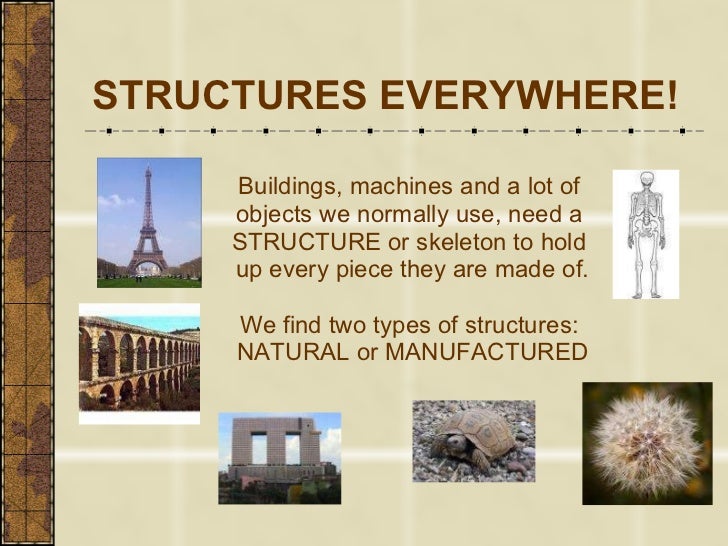 STRUCTURES EVERYWHERE!

Buildings, machines and a lot of objects we normally use, need a STRUCTURE or skeleton to hold up every piece they are made of.

We find two types of structures: NATURAL or MANUFACTURED